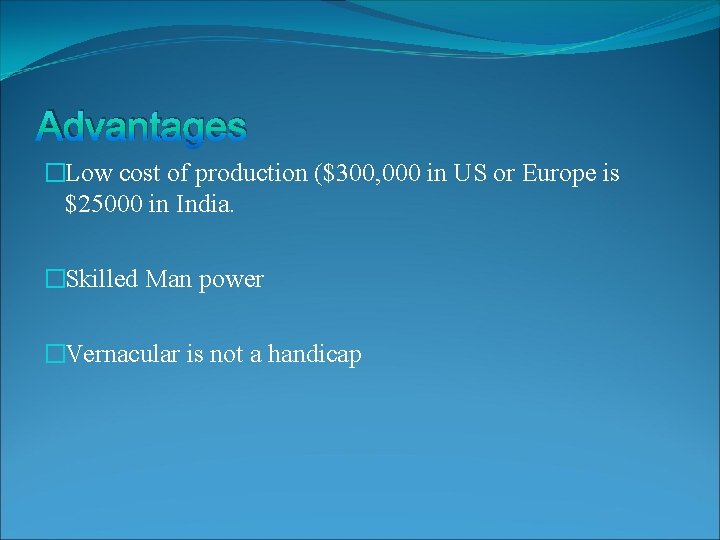 Advantages

□Low cost of production (\$300,000 in US or Europe is \$25000 in India.

□Skilled Man power

□Vernacular is not a handicap